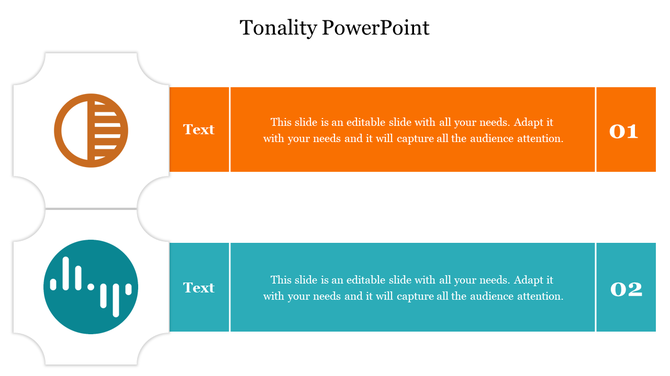 Tonality PowerPoint

Text

This slide is an editable slide with all your needs. Adapt it with your needs and it will capture all the audience attention.

01

Text

This slide is an editable slide with all your needs. Adapt it with your needs and it will capture all the audience attention.

02